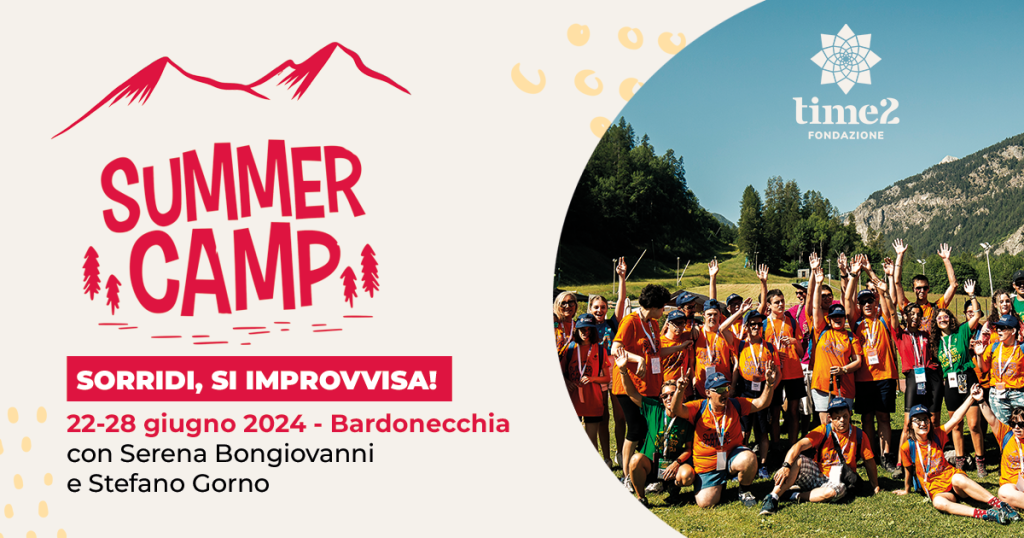 SUMMER CAMP

SORRIDI, SI IMPROVVISA!

22-28 giugno 2024 - Bardonecchia
con Serena Bongiovanni
e Stefano Gorno

time2
FONDAZIONE